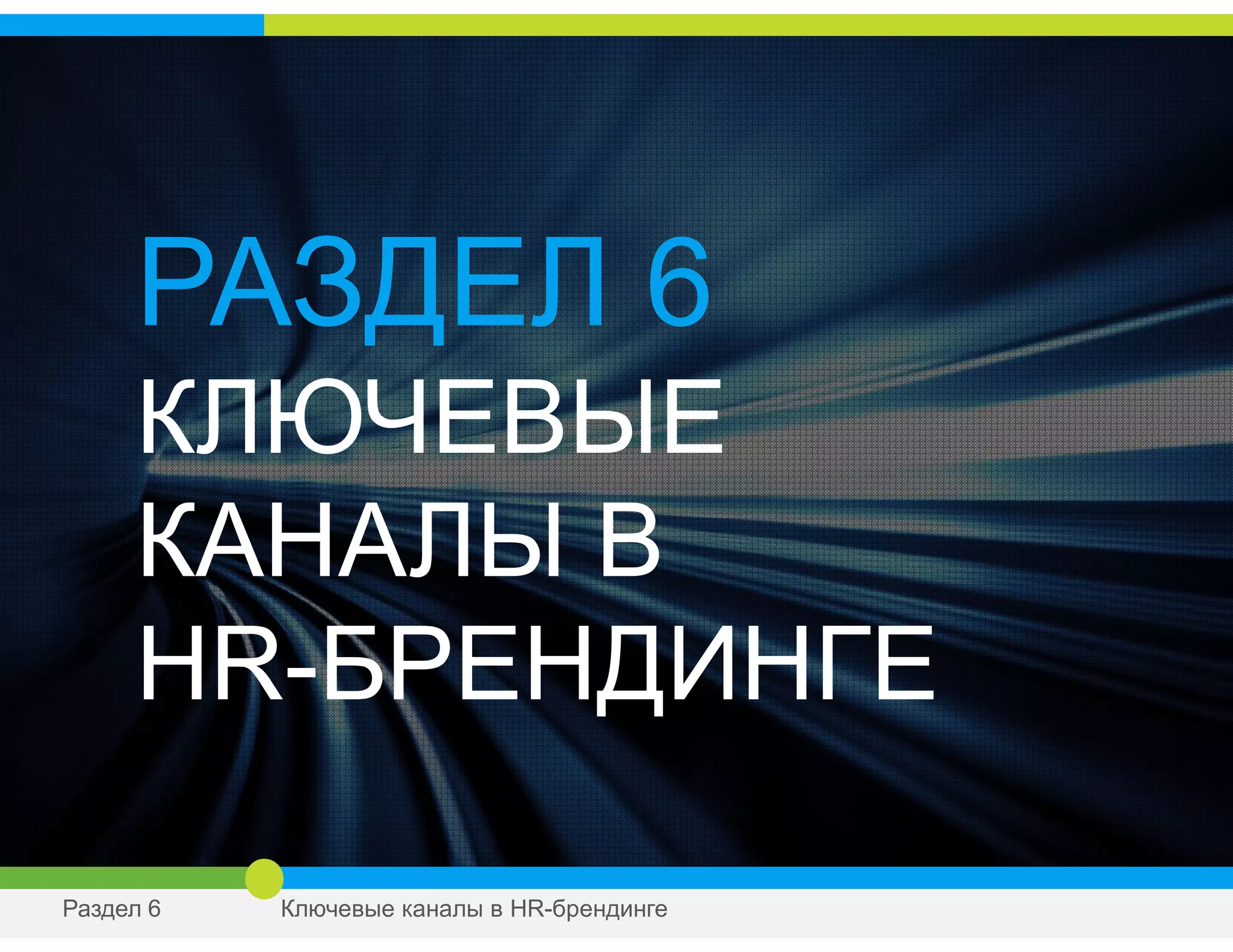 РАЗДЕЛ 6
КЛЮЧЕВЫЕ КАНАЛЫ В HR-БРЕНДИНГЕ

Раздел 6

Ключевые каналы в HR-брендинге